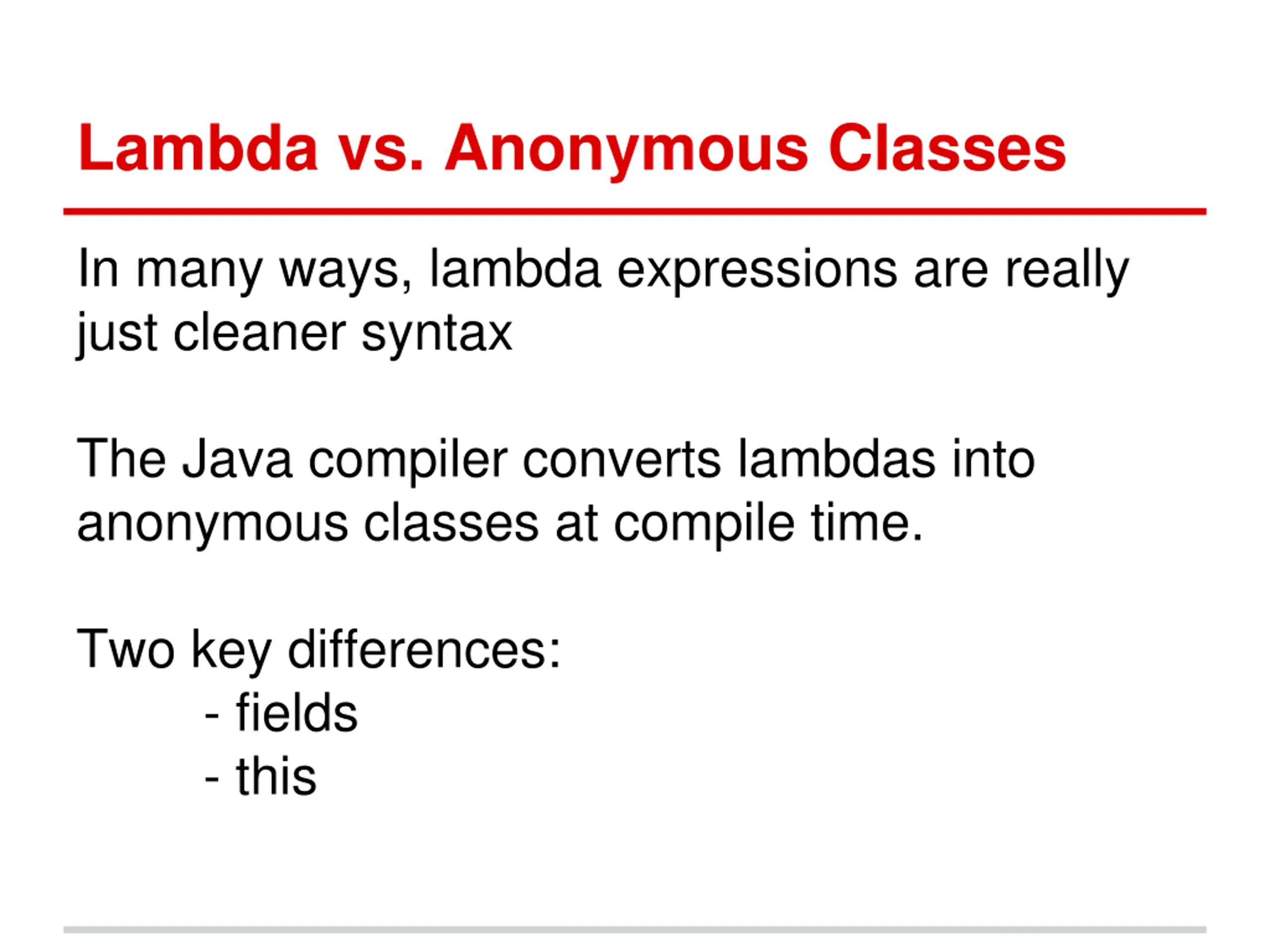 Lambda vs. Anonymous Classes

In many ways, lambda expressions are really just cleaner syntax

The Java compiler converts lambdas into anonymous classes at compile time.

Two key differences:
- fields
- this